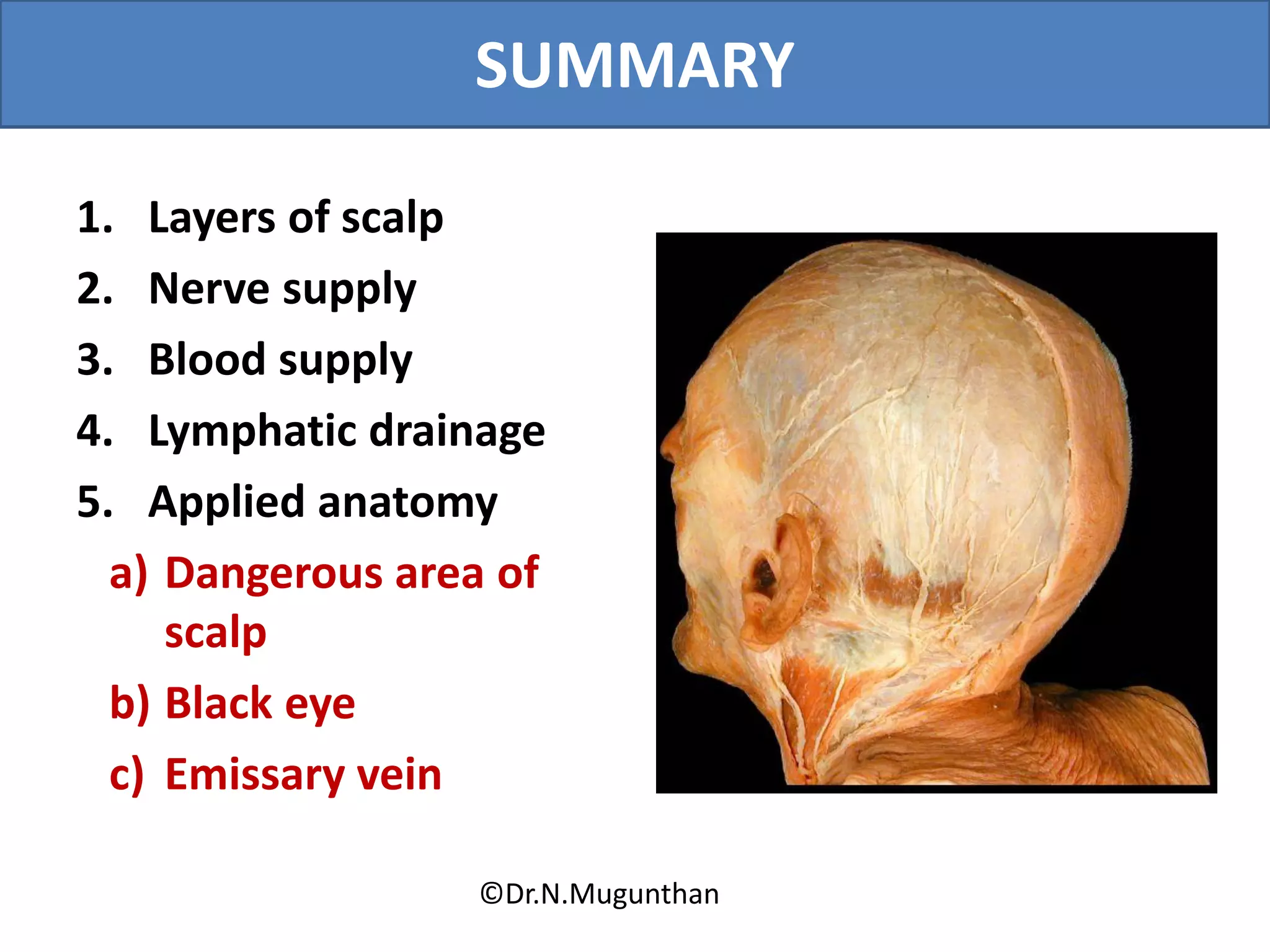 SUMMARY

1. Layers of scalp
2. Nerve supply
3. Blood supply
4. Lymphatic drainage
5. Applied anatomy
a) Dangerous area of scalp
b) Black eye
c) Emissary vein

©Dr.N.Mugunthan